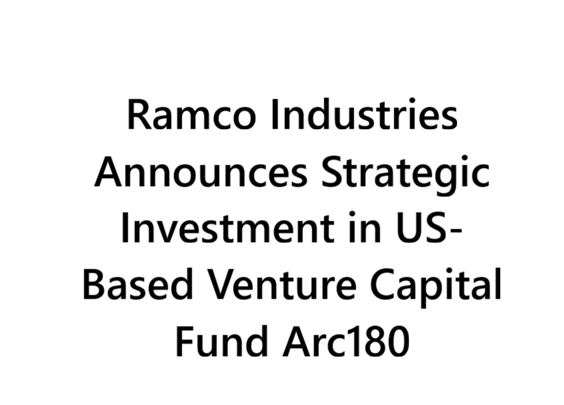 Ramco Industries Announces Strategic Investment in US-Based Venture Capital Fund Arc180